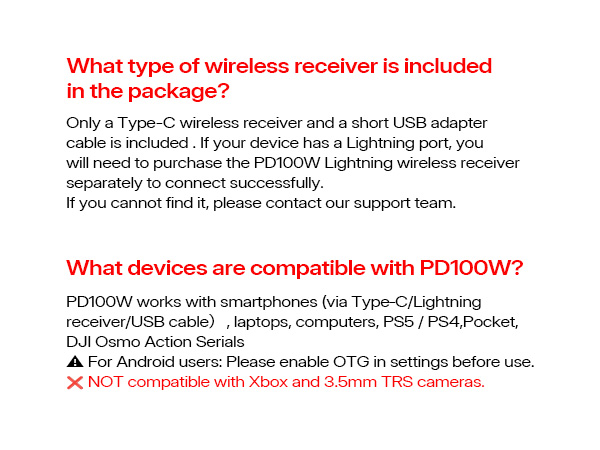 What type of wireless receiver is included in the package?

Only a Type-C wireless receiver and a short USB adapter cable is included . If your device has a Lightning port, you will need to purchase the PD100W Lightning wireless receiver separately to connect successfully.
If you cannot find it, please contact our support team.

What devices are compatible with PD100W?

PD100W works with smartphones (via Type-C/Lightning receiver/USB cable） , laptops, computers, PS5 / PS4,Pocket, DJI Osmo Action Serials
⚠ For Android users: Please enable OTG in settings before use.
❌ NOT compatible with Xbox and 3.5mm TRS cameras.